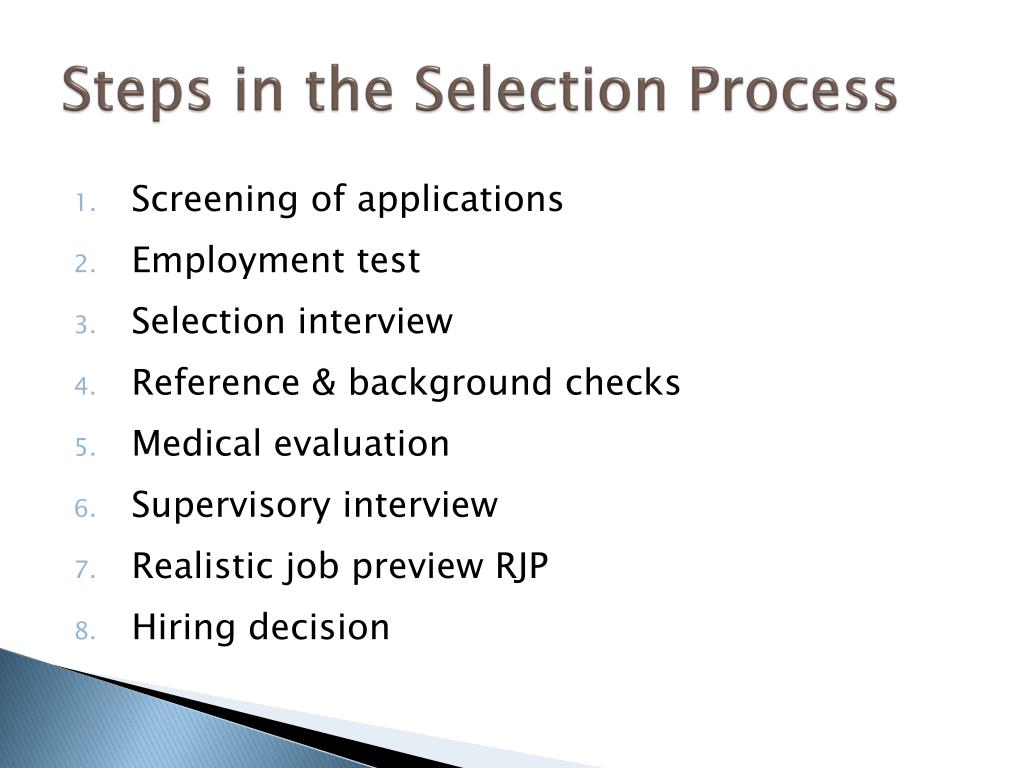 Steps in the Selection Process

1. Screening of applications
2. Employment test
3. Selection interview
4. Reference & background checks
5. Medical evaluation
6. Supervisory interview
7. Realistic job preview RJP
8. Hiring decision